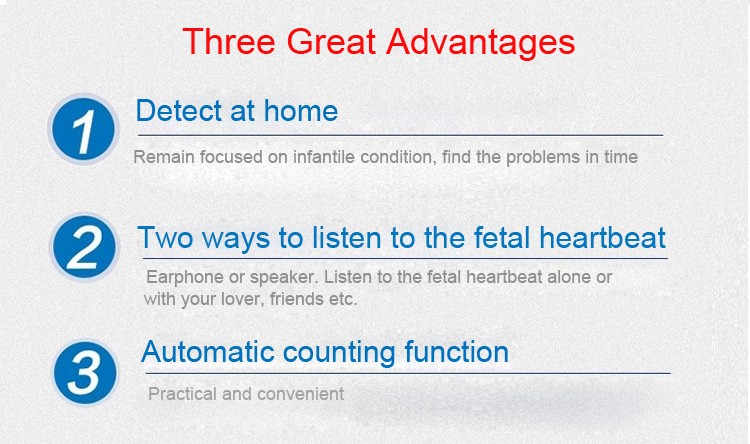 Three Great Advantages

1

Detect at home

Remain focused on infantile condition, find the problems in time

2

Two ways to listen to the fetal heartbeat

Earphone or speaker. Listen to the fetal heartbeat alone or with your lover, friends etc.

3

Automatic counting function

Practical and convenient